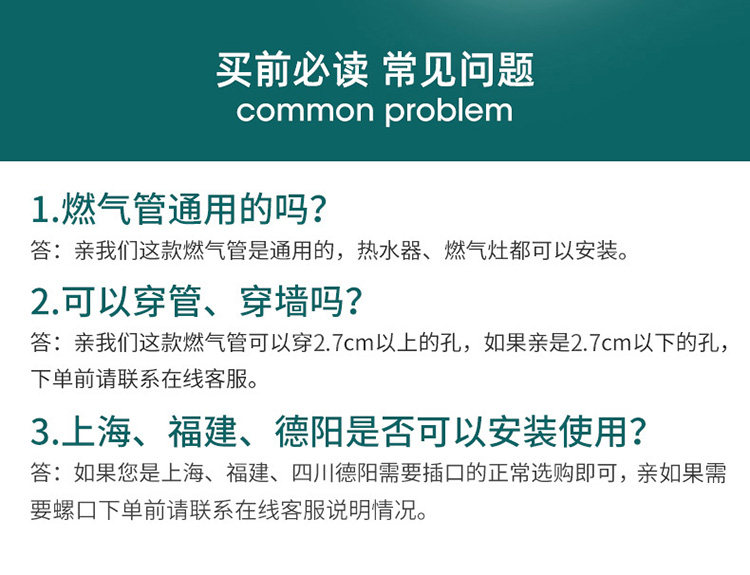 买前必读 常见问题
common problem

1.燃气管通用的吗?
答：亲我们这款燃气管是通用的，热水器、燃气灶都可以安装。

2.可以穿管、穿墙吗?
答：亲我们这款燃气管可以穿2.7cm以上的孔，如果亲是2.7cm以下的孔，下单前请联系在线客服。

3.上海、福建、德阳是否可以安装使用?
答：如果您是上海、福建、四川德阳需要插口的正常选购即可，亲如果需要螺口下单前请联系在线客服说明情况。